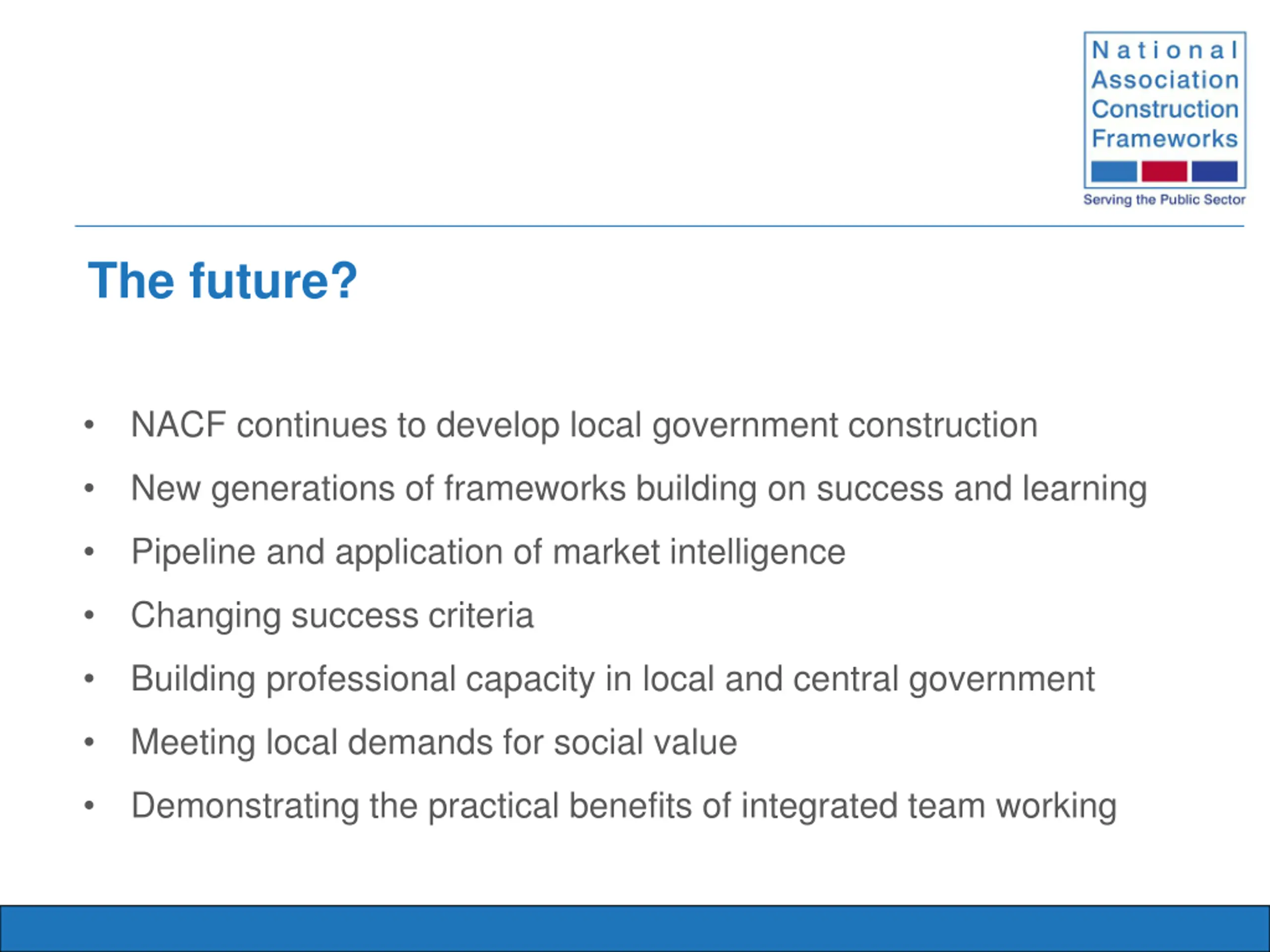 National
Association
Construction
Frameworks
Serving the Public Sector

The future?

• NACF continues to develop local government construction
• New generations of frameworks building on success and learning
• Pipeline and application of market intelligence
• Changing success criteria
• Building professional capacity in local and central government
• Meeting local demands for social value
• Demonstrating the practical benefits of integrated team working